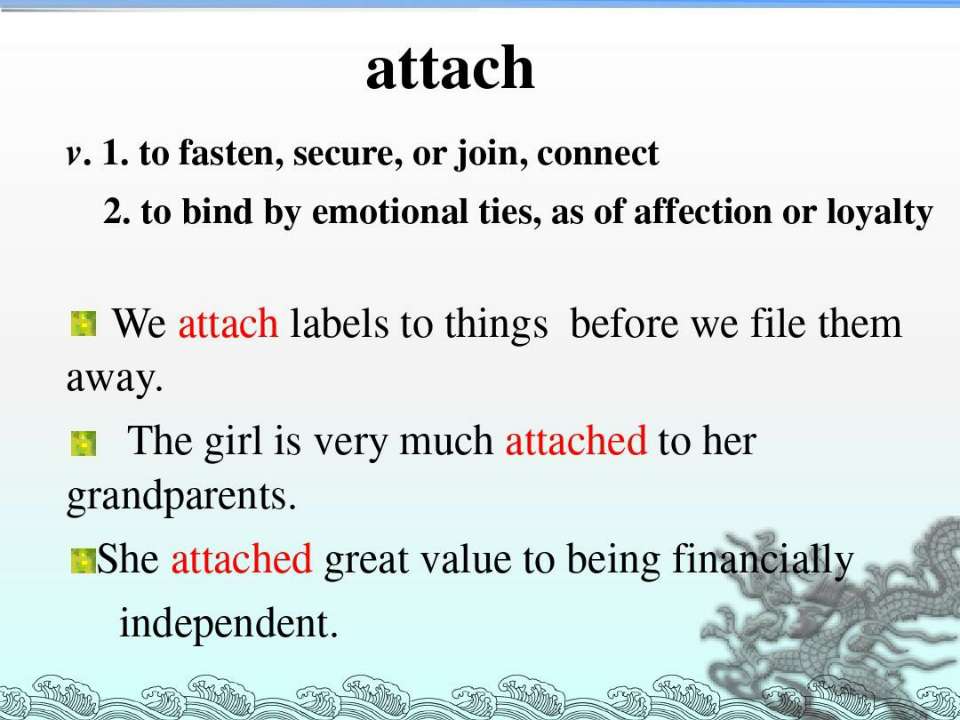 attach

v. 1. to fasten, secure, or join, connect

2. to bind by emotional ties, as of affection or loyalty

We attach labels to things before we file them away.

The girl is very much attached to her grandparents.

She attached great value to being financially independent.